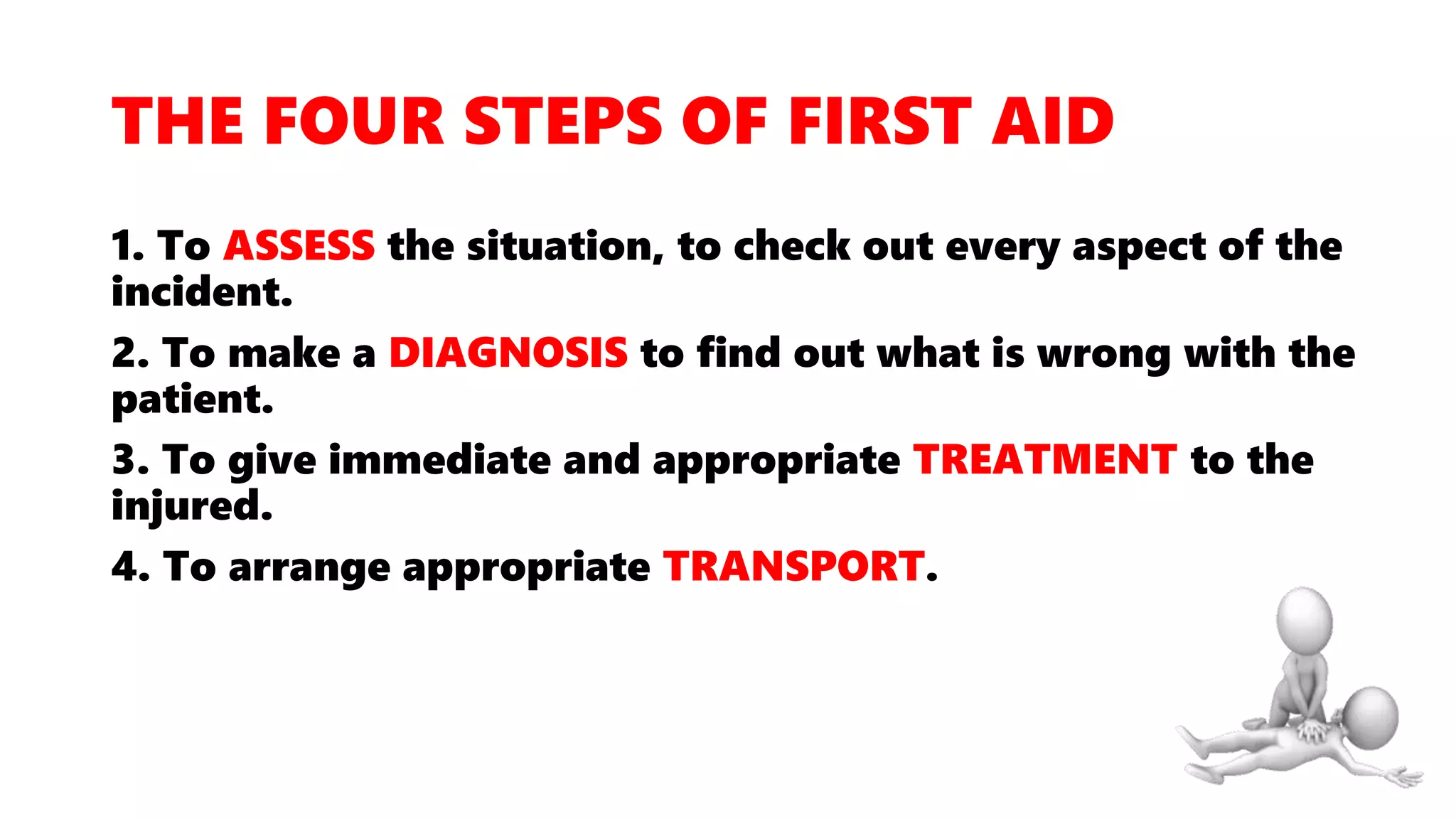 THE FOUR STEPS OF FIRST AID

1. To ASSESS the situation, to check out every aspect of the incident.

2. To make a DIAGNOSIS to find out what is wrong with the patient.

3. To give immediate and appropriate TREATMENT to the injured.

4. To arrange appropriate TRANSPORT.